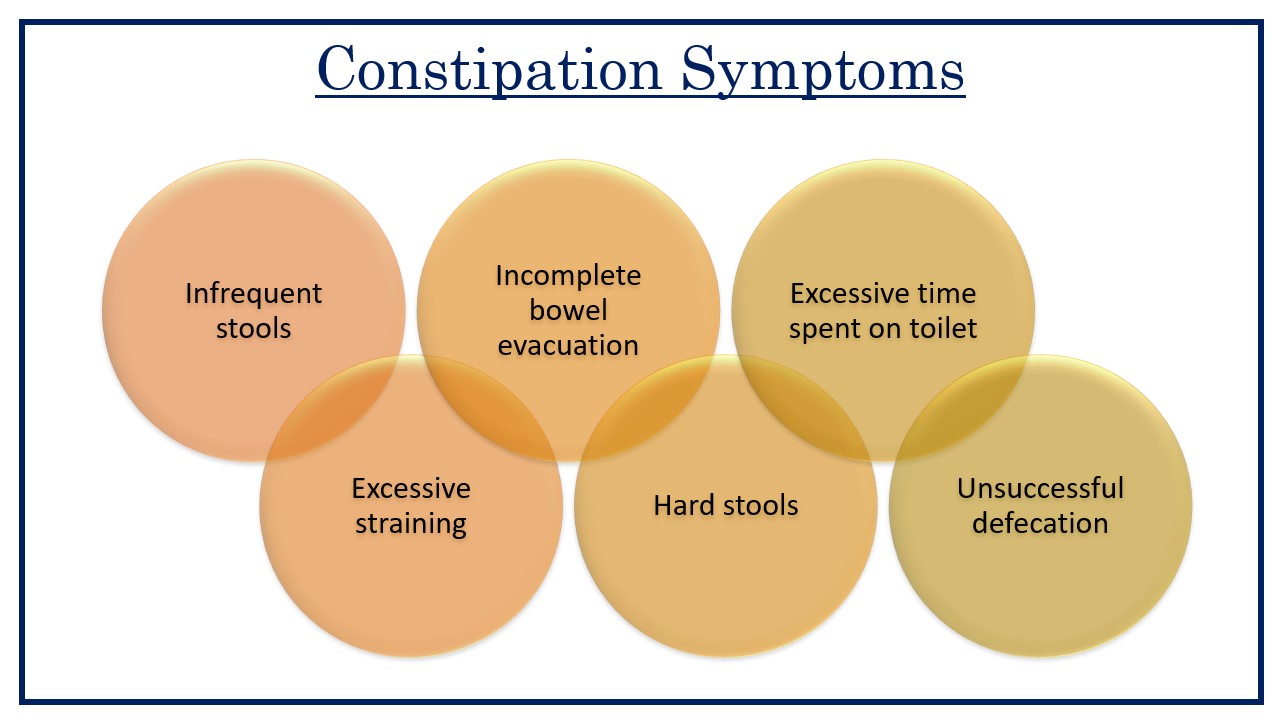 Constipation Symptoms

Infrequent stools

Incomplete bowel evacuation

Excessive time spent on toilet

Excessive straining

Hard stools

Unsuccessful defecation